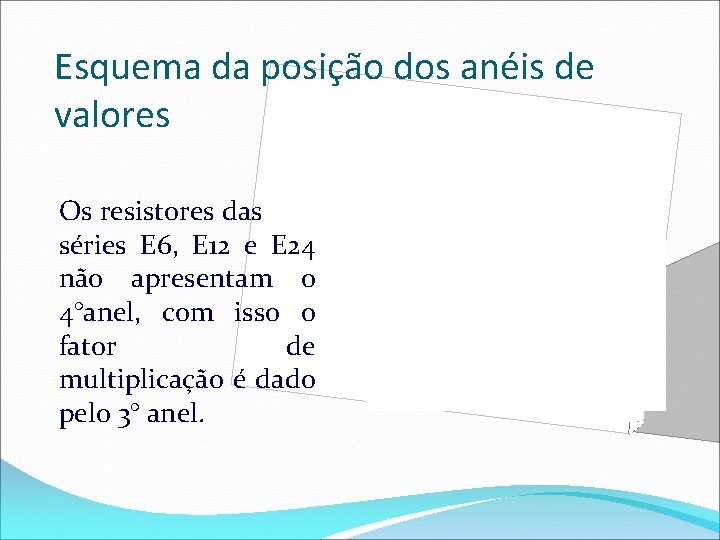 Esquema da posição dos anéis de valores

Os resistores das séries E6, E12 e E24 não apresentam o 4°anel, com isso o fator de multiplicação é dado pelo 3° anel.